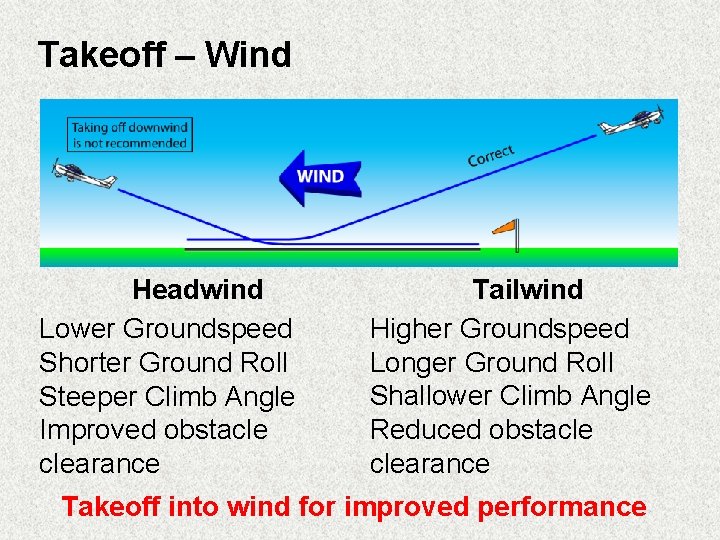 Takeoff – Wind

Taking off downwind is not recommended

WIND

Correct

Headwind
Lower Groundspeed
Shorter Ground Roll
Steeper Climb Angle
Improved obstacle clearance

Tailwind
Higher Groundspeed
Longer Ground Roll
Shallower Climb Angle
Reduced obstacle clearance

Takeoff into wind for improved performance